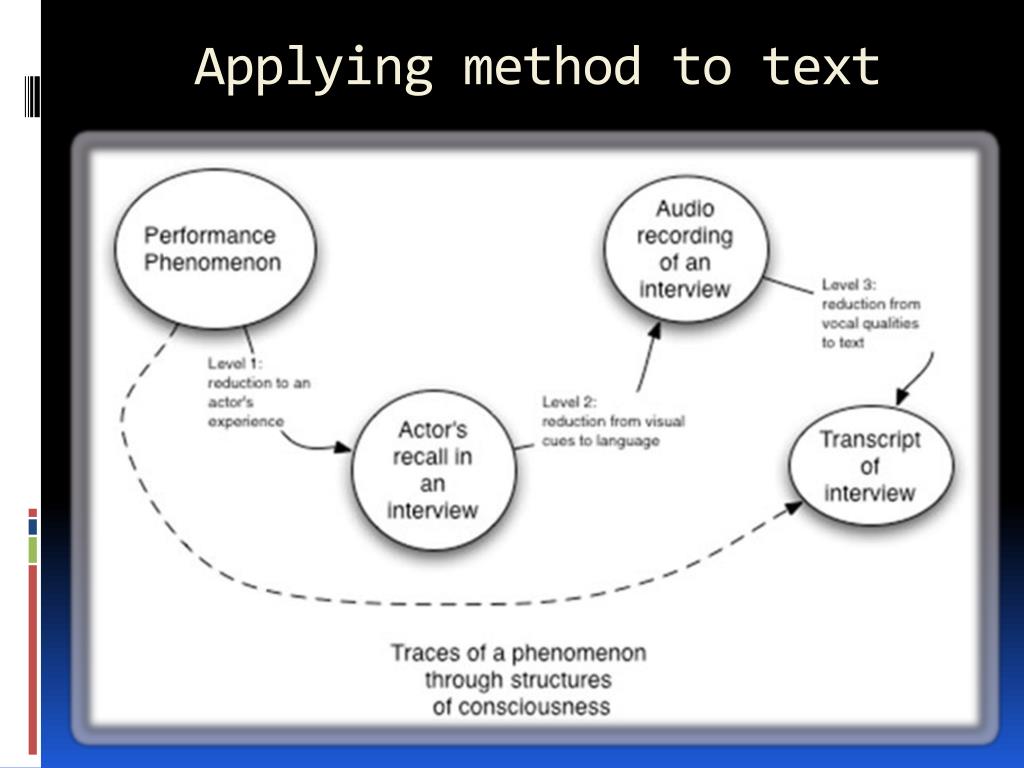 Applying method to text

Performance Phenomenon

Level 1: reduction to an actor's experience

Actor's recall in an interview

Level 2: reduction from visual cues to language

Audio recording of an interview

Level 3: reduction from vocal qualities to text

Transcript of interview

Traces of a phenomenon through structures of consciousness